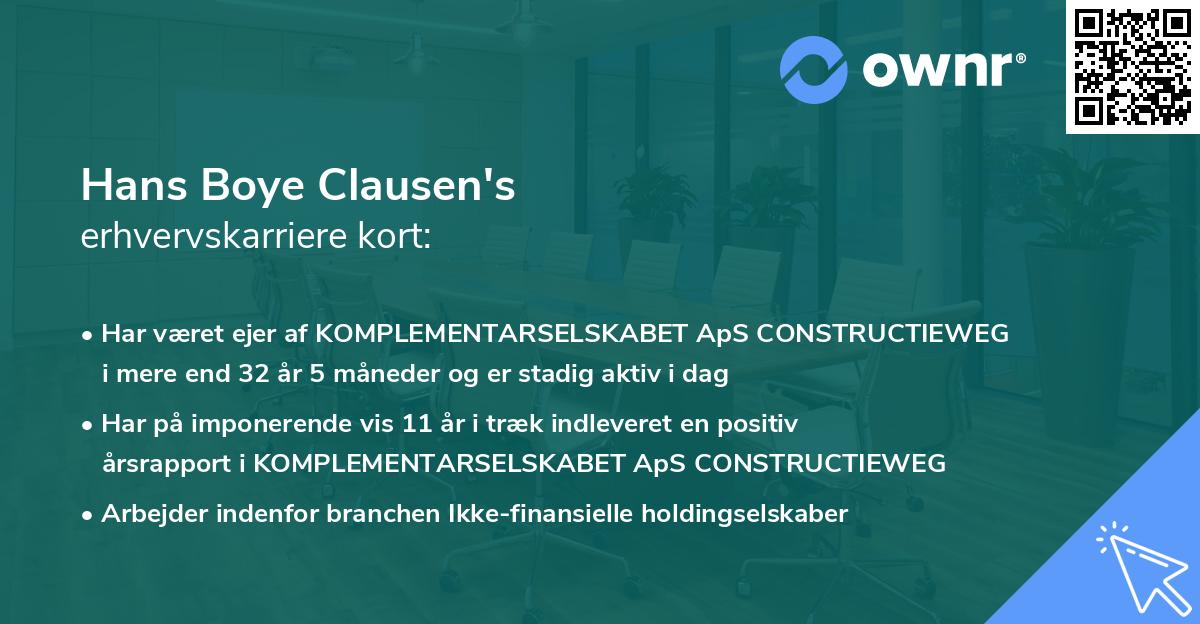 ownr®

Hans Boye Clausen's
erhvervskarriere kort:

• Har været ejer af KOMPLEMENTARSELSKABET ApS CONSTRUCTIEWEG i mere end 32 år 5 måneder og er stadig aktiv i dag

• Har på imponerende vis 11 år i træk indleveret en positiv årsrapport i KOMPLEMENTARSELSKABET ApS CONSTRUCTIEWEG

• Arbejder indenfor branchen Ikke-finansielle holdingselskaber